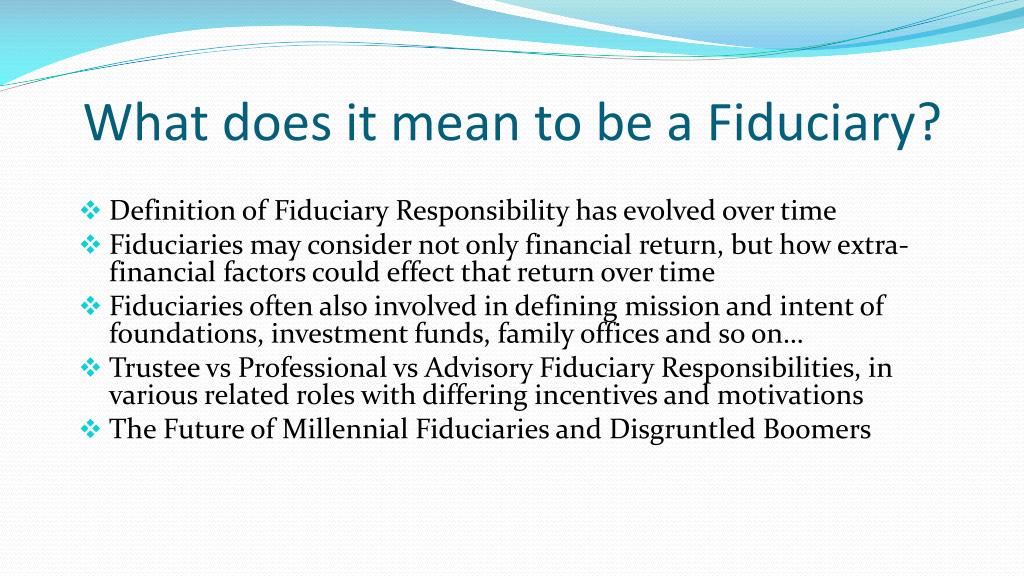 What does it mean to be a Fiduciary?

❖ Definition of Fiduciary Responsibility has evolved over time
❖ Fiduciaries may consider not only financial return, but how extra-financial factors could effect that return over time
❖ Fiduciaries often also involved in defining mission and intent of foundations, investment funds, family offices and so on…
❖ Trustee vs Professional vs Advisory Fiduciary Responsibilities, in various related roles with differing incentives and motivations
❖ The Future of Millennial Fiduciaries and Disgruntled Boomers